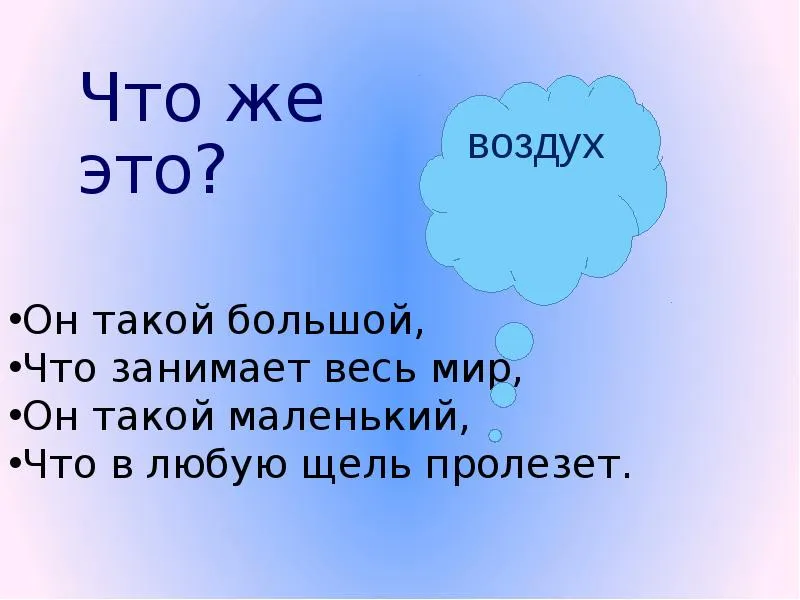 Что же это?

воздух

•Он такой большой,
•Что занимает весь мир,
•Он такой маленький,
•Что в любую щель пролезет.